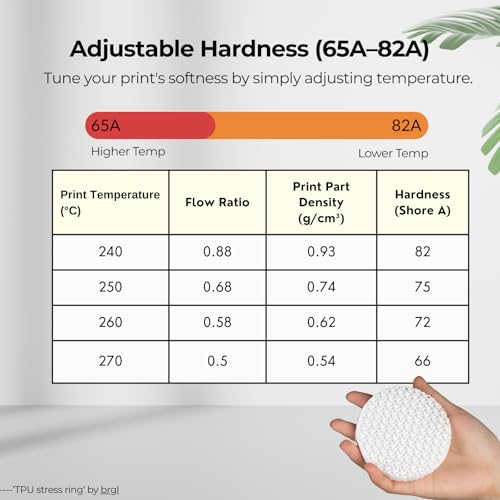 Adjustable Hardness (65A–82A)

Tune your print's softness by simply adjusting temperature.

65A

82A

Higher Temp

Lower Temp

| Print Temperature (°C) | Flow Ratio | Print Part Density (g/cm³) | Hardness (Shore A) |
|---|---|---|---|
| 240 | 0.88 | 0.93 | 82 |
| 250 | 0.68 | 0.74 | 75 |
| 260 | 0.58 | 0.62 | 72 |
| 270 | 0.5 | 0.54 | 66 |

-----'TPU stress ring' by brgl